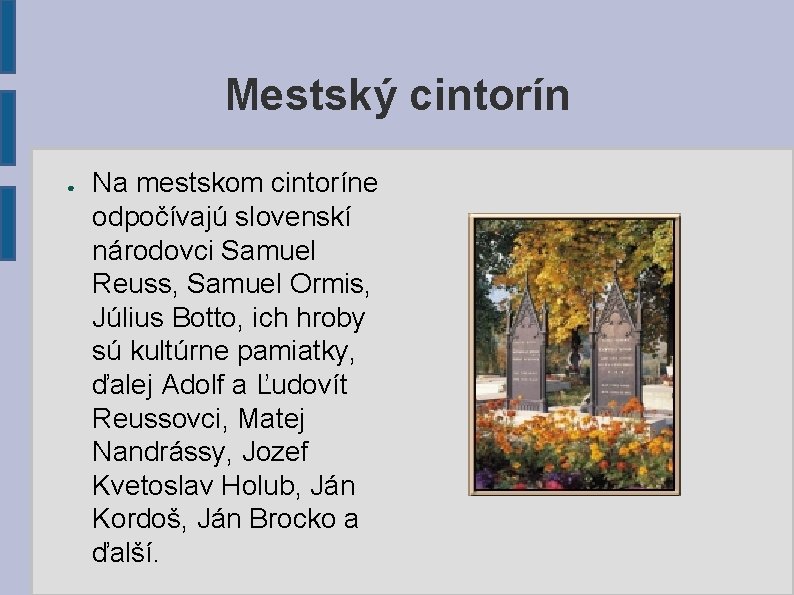 Mestský cintorín

● Na mestskom cintoríne odpočívajú slovenskí národovci Samuel Reuss, Samuel Ormis, Július Botto, ich hroby sú kultúrne pamiatky, ďalej Adolf a Ľudovít Reussovci, Matej Nandrássy, Jozef Kvetoslav Holub, Ján Kordoš, Ján Brocko a ďalší.